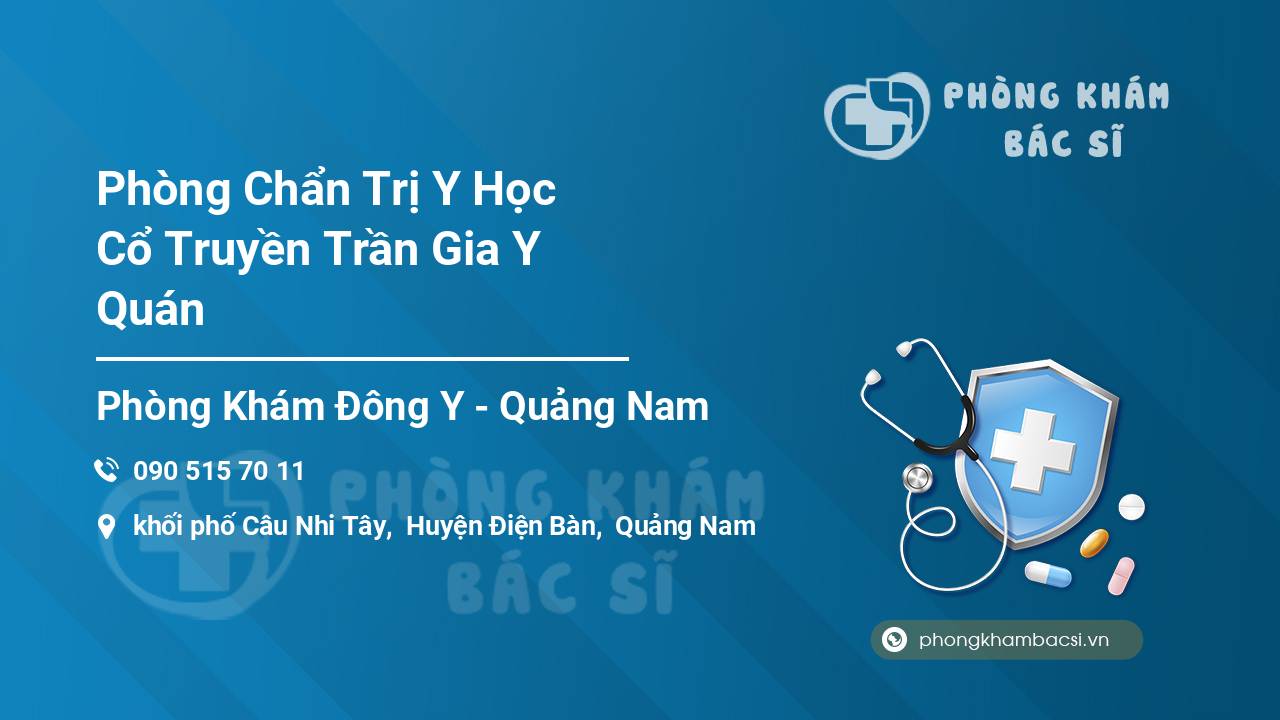 PHÒNG KHÁM BÁC SĨ

Phòng Chẩn Trị Y Học Cổ Truyền Trần Gia Y Quán

Phòng Khám Đông Y - Quảng Nam

090 515 70 11

khối phố Câu Nhi Tây, Huyện Điện Bàn, Quảng Nam

PHÒNG KHÁM BÁC SĨ

phongkhambacsi.vn